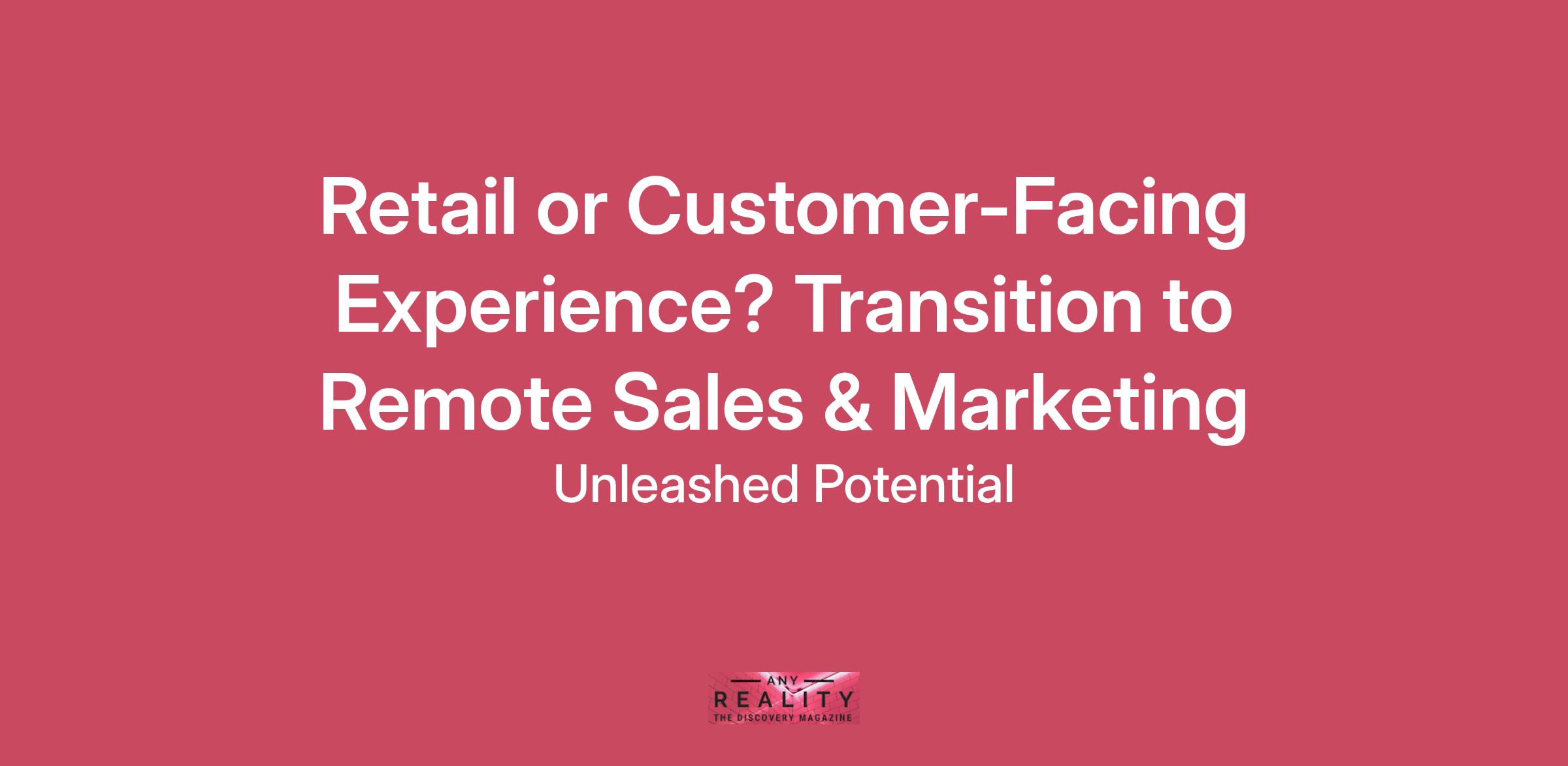 Retail or Customer-Facing Experience? Transition to Remote Sales & Marketing

Unleashed Potential

ANY
REALITY
THE DISCOVERY MAGAZINE